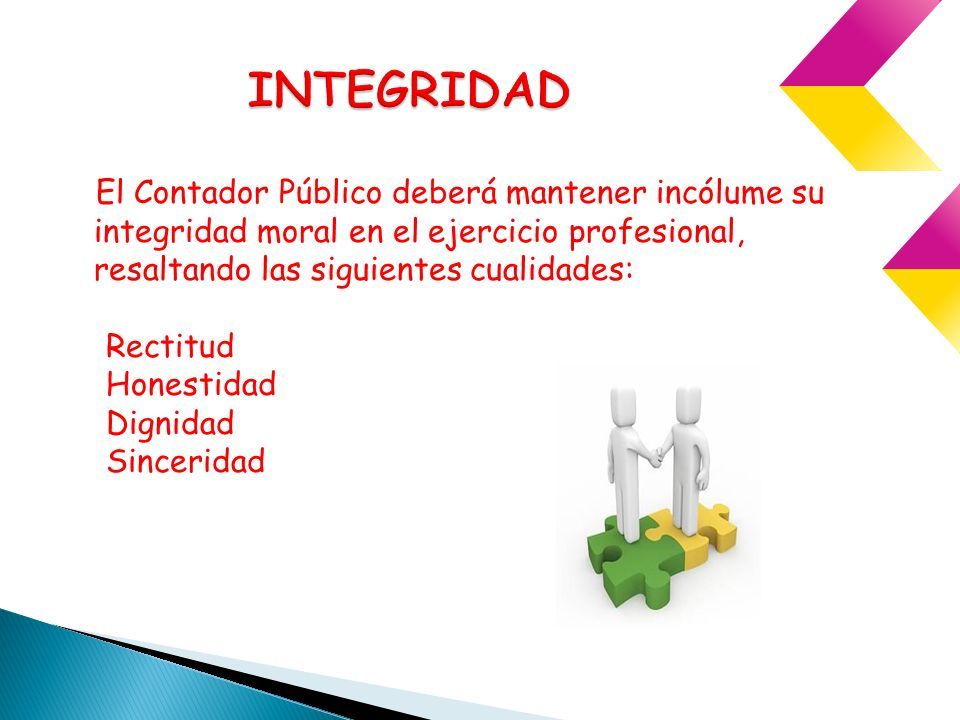 INTEGRIDAD

El Contador Público deberá mantener incólume su integridad moral en el ejercicio profesional, resaltando las siguientes cualidades:

Rectitud
Honestidad
Dignidad
Sinceridad